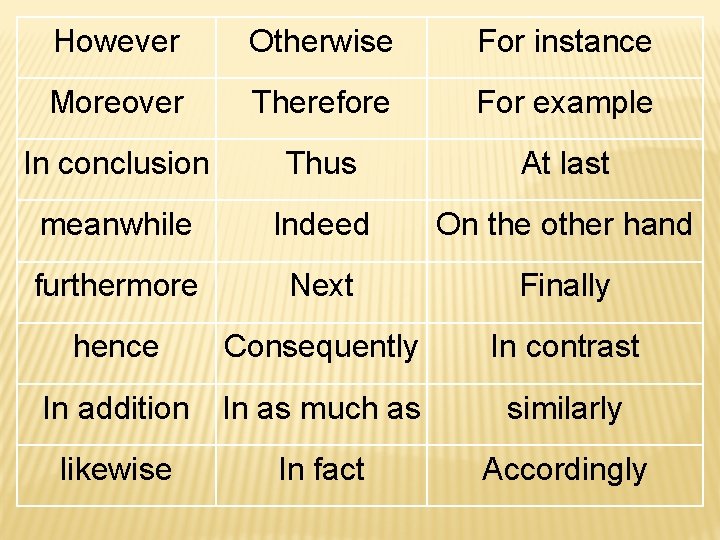 | However | Otherwise | For instance |
|---|---|---|
| Moreover | Therefore | For example |
| In conclusion | Thus | At last |
| meanwhile | Indeed | On the other hand |
| furthermore | Next | Finally |
| hence | Consequently | In contrast |
| In addition | In as much as | similarly |
| likewise | In fact | Accordingly |